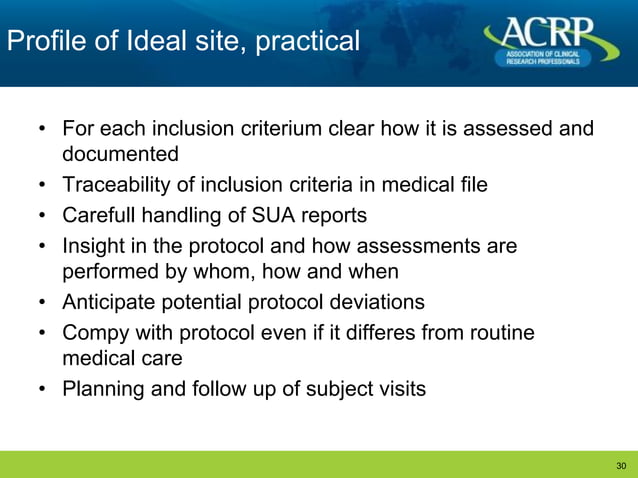 Profile of Ideal site, practical

ACRP
ASSOCIATION OF CLINICAL RESEARCH PROFESSIONALS

• For each inclusion criterium clear how it is assessed and documented
• Traceability of inclusion criteria in medical file
• Carefull handling of SUA reports
• Insight in the protocol and how assessments are performed by whom, how and when
• Anticipate potential protocol deviations
• Compy with protocol even if it differes from routine medical care
• Planning and follow up of subject visits

30